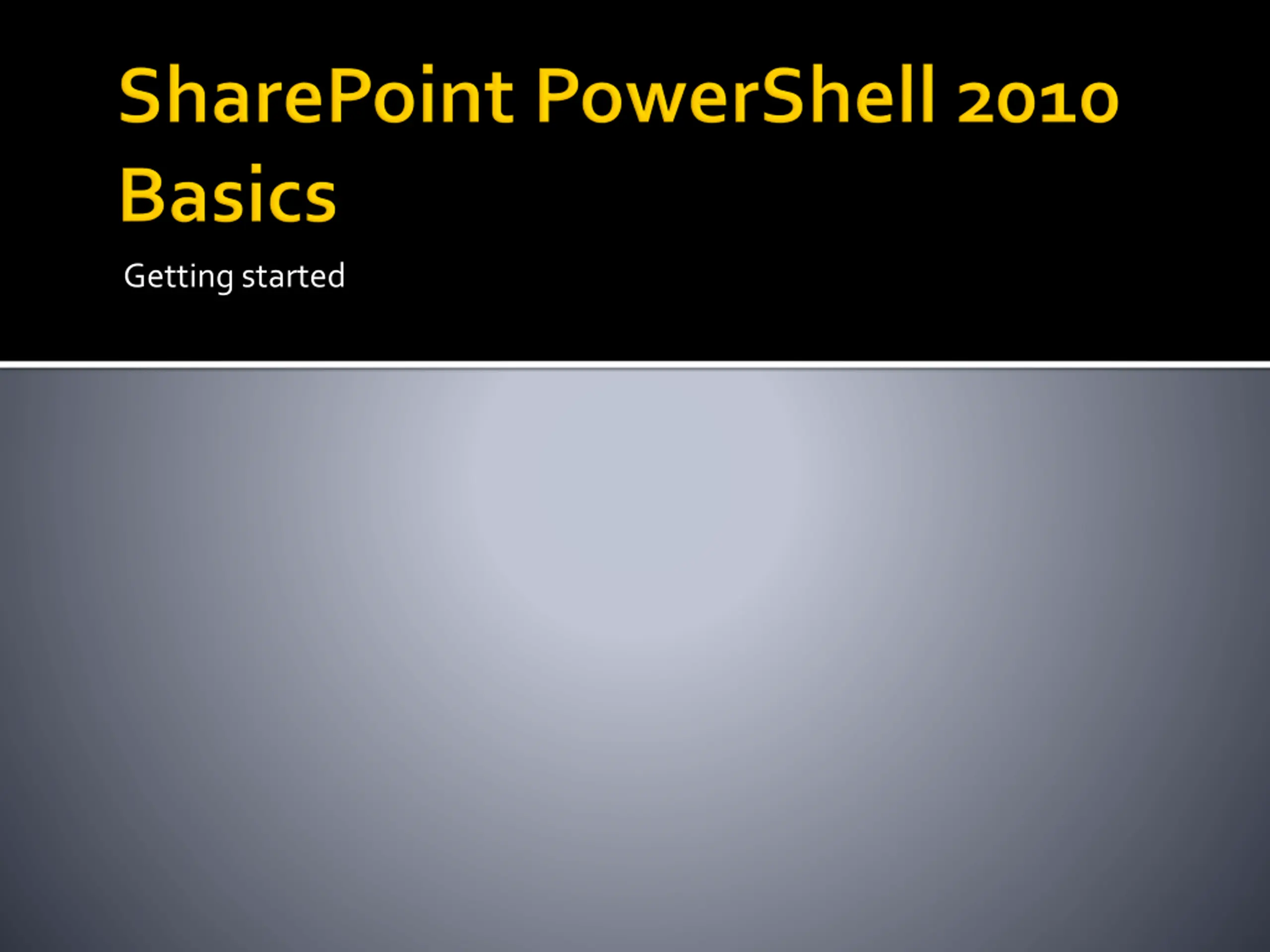 SharePoint PowerShell 2010 Basics

Getting started